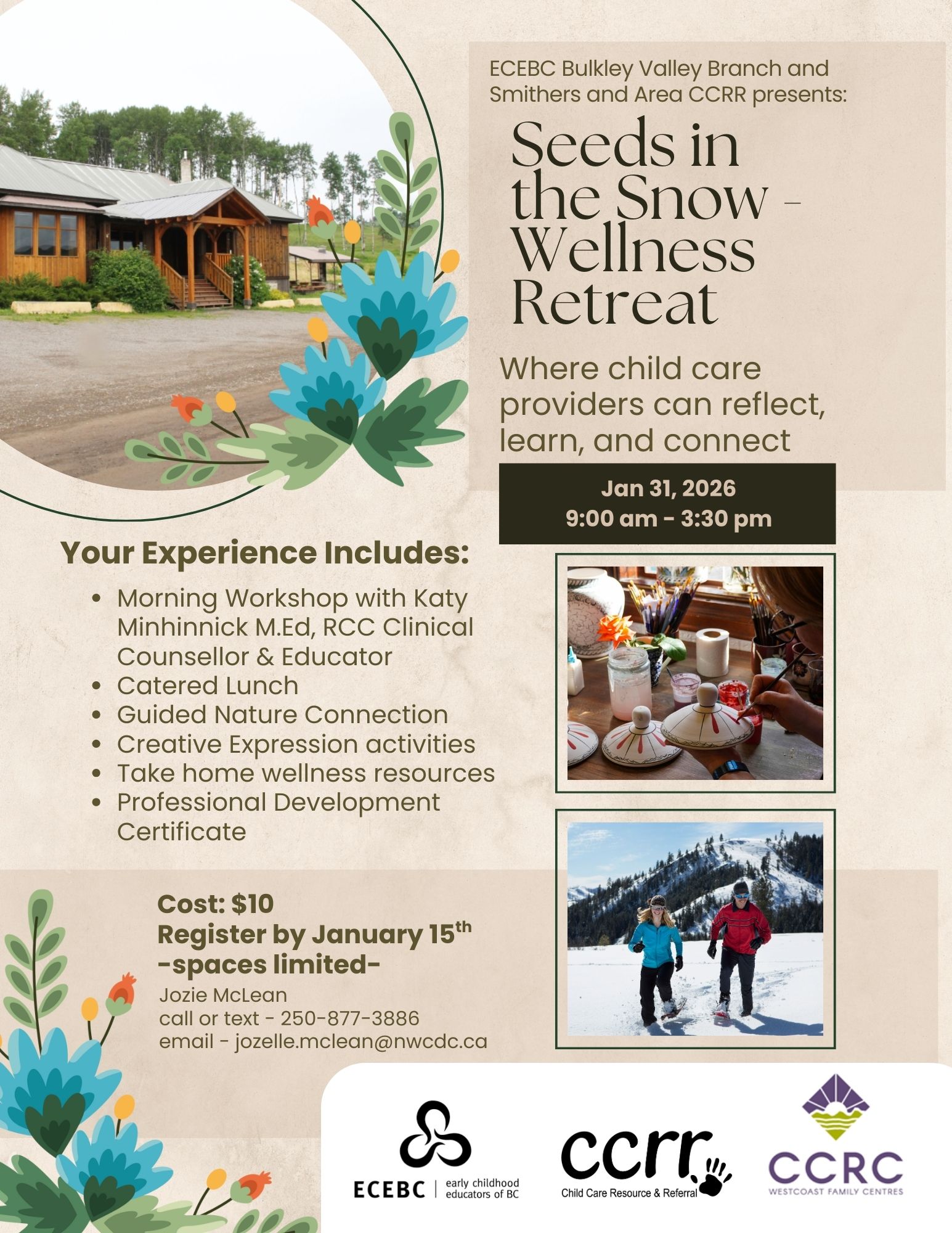 ECEBC Bulkley Valley Branch and Smithers and Area CCRR presents:

Seeds in the Snow - Wellness Retreat

Where child care providers can reflect, learn, and connect

Jan 31, 2026
9:00 am - 3:30 pm

Your Experience Includes:

- Morning Workshop with Katy Minhinnick M.Ed, RCC Clinical Counsellor & Educator
- Catered Lunch
- Guided Nature Connection
- Creative Expression activities
- Take home wellness resources
- Professional Development Certificate

Cost: $10
Register by January 15$^{th}$
-spaces limited-
Jozie McLean
call or text - 250-877-3886
email - jozelle.mclean@nwcdc.ca

ECEBC | early childhood educators of BC

ccrr
Child Care Resource & Referral

CCRC
WESTCOAST FAMILY CENTRES